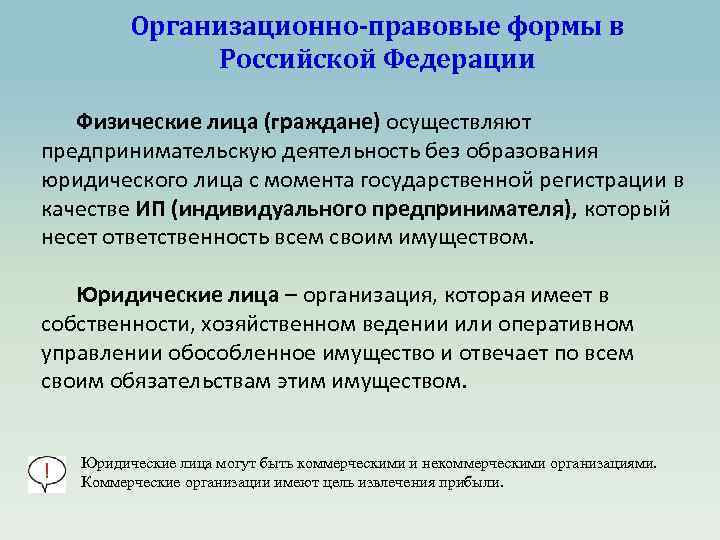 Организационно-правовые формы в Российской Федерации

Физические лица (граждане) осуществляют предпринимательскую деятельность без образования юридического лица с момента государственной регистрации в качестве ИП (индивидуального предпринимателя), который несет ответственность всем своим имуществом.

Юридические лица – организация, которая имеет в собственности, хозяйственном ведении или оперативном управлении обособленное имущество и отвечает по всем своим обязательствам этим имуществом.

!

Юридические лица могут быть коммерческими и некоммерческими организациями. Коммерческие организации имеют цель извлечения прибыли.